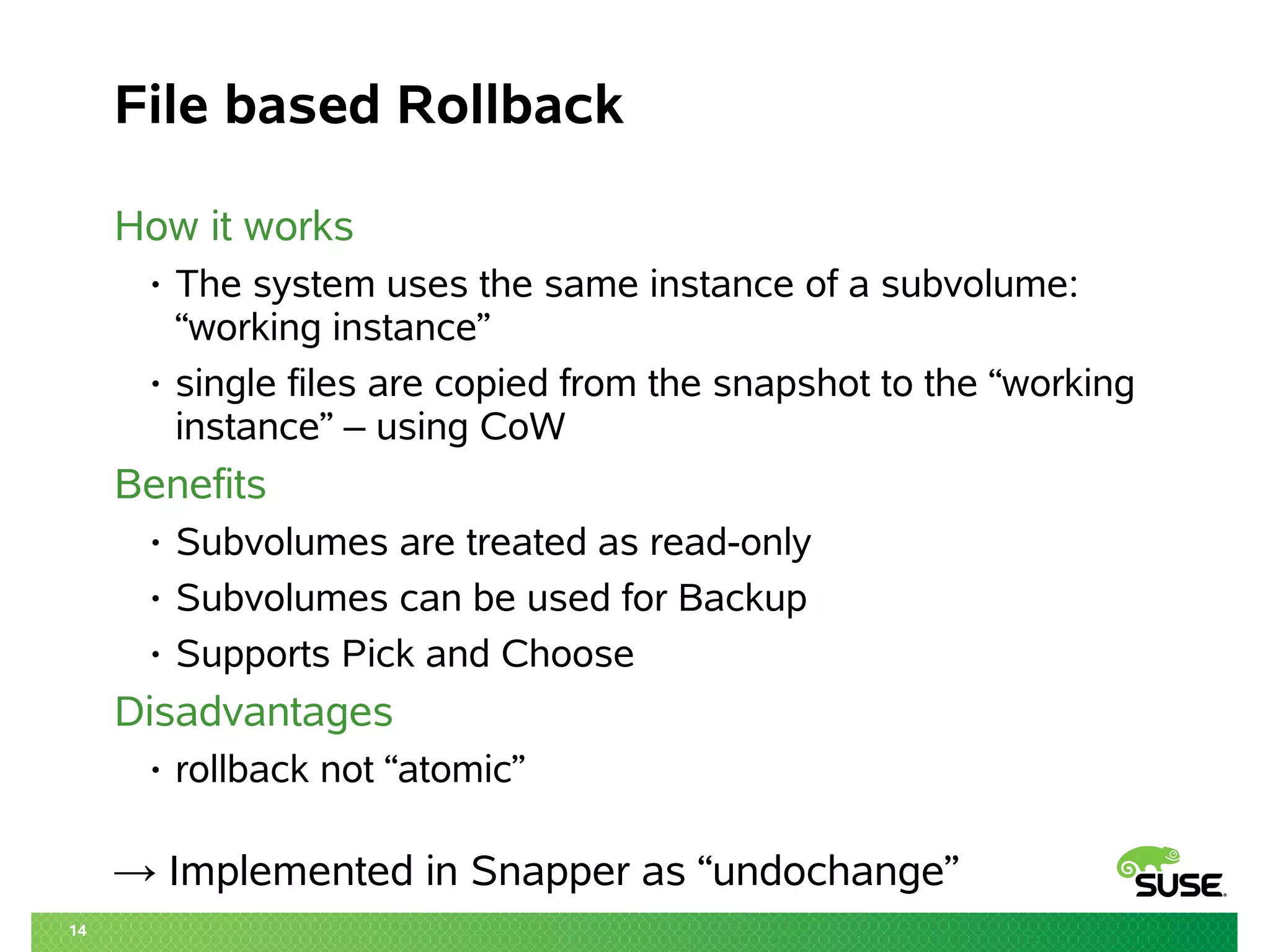 File based Rollback

How it works

• The system uses the same instance of a subvolume: “working instance”

• single files are copied from the snapshot to the “working instance” – using CoW

Benefits

• Subvolumes are treated as read-only

• Subvolumes can be used for Backup

• Supports Pick and Choose

Disadvantages

• rollback not “atomic”

→ Implemented in Snapper as “undochange”

SUSE

14